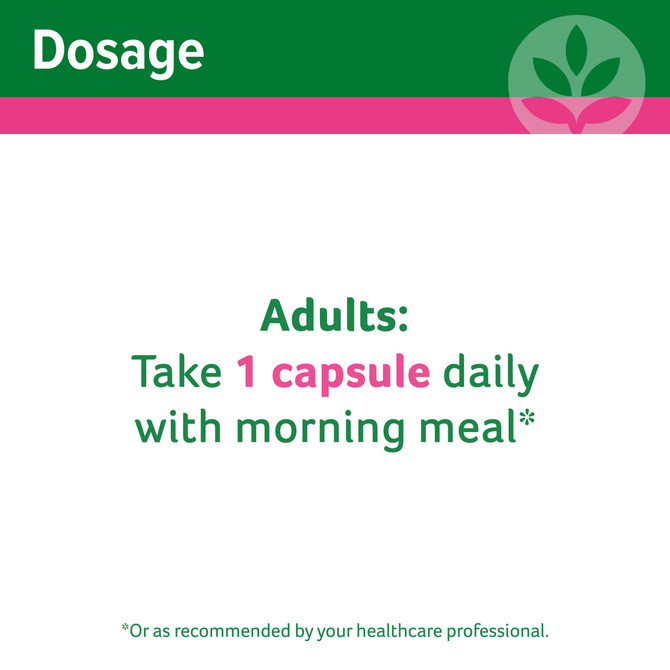 Dosage

Adults:
Take 1 capsule daily with morning meal*

*Or as recommended by your healthcare professional.